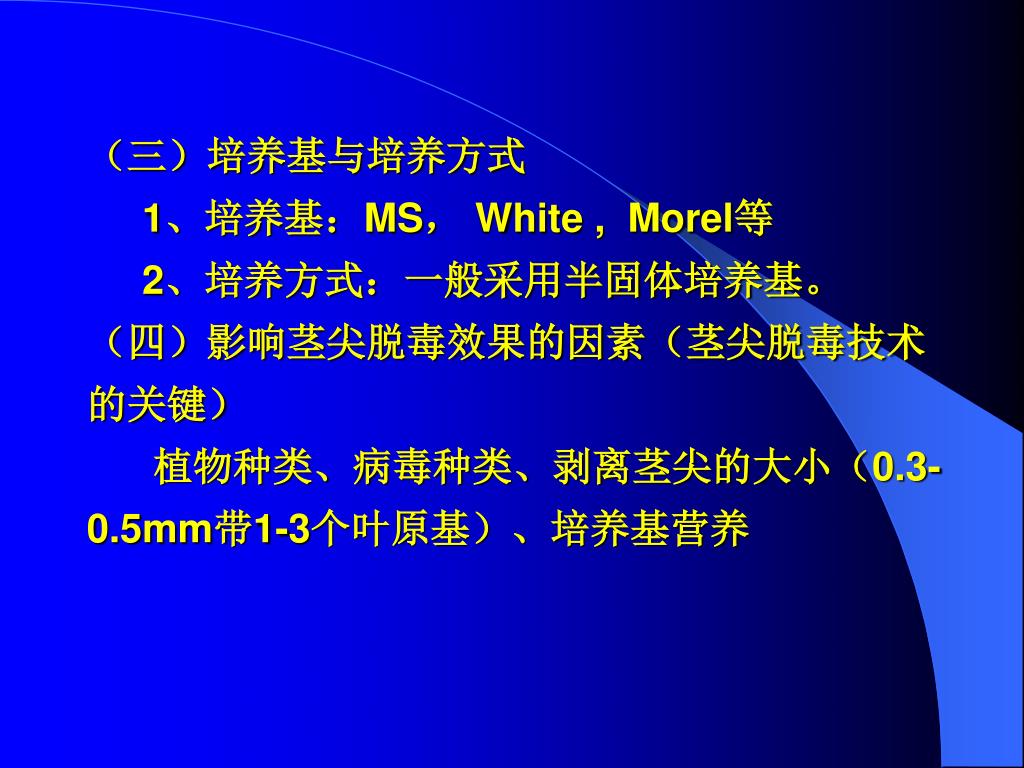 （三）培养基与培养方式

1、培养基：MS， White，Morel等

2、培养方式：一般采用半固体培养基。

（四）影响茎尖脱毒效果的因素（茎尖脱毒技术的关键）

植物种类、病毒种类、剥离茎尖的大小（0.3-0.5mm带1-3个叶原基）、培养基营养